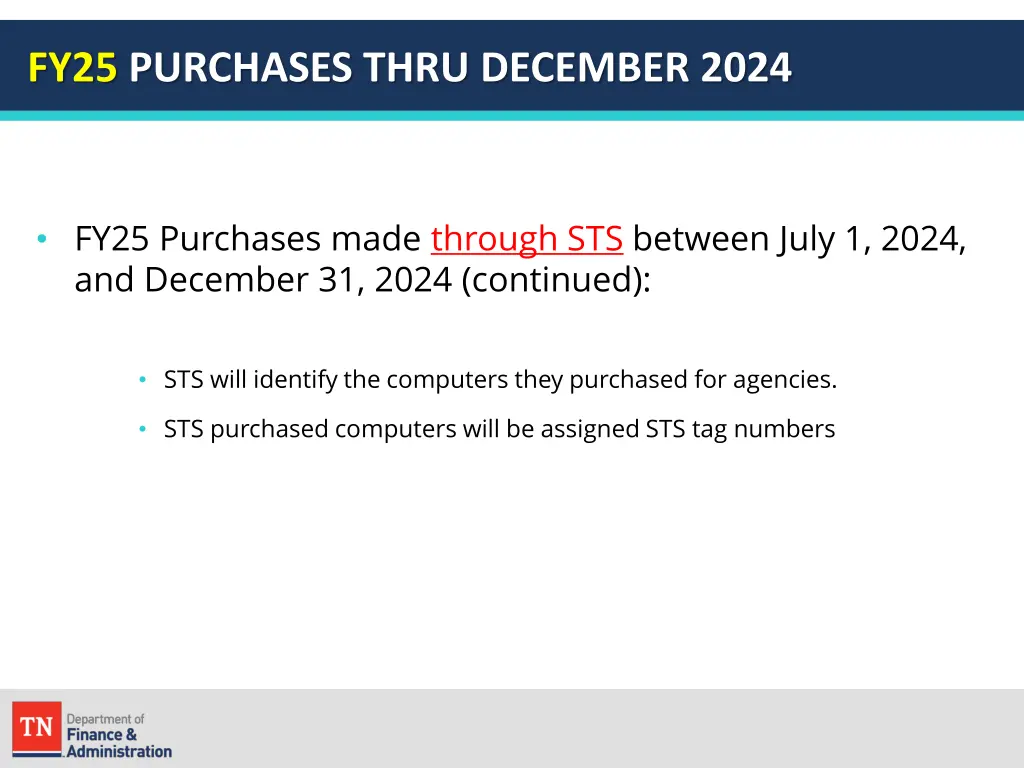 FY25 PURCHASES THRU DECEMBER 2024

• FY25 Purchases made through STS between July 1, 2024, and December 31, 2024 (continued):

• STS will identify the computers they purchased for agencies.

• STS purchased computers will be assigned STS tag numbers

TN Department of Finance & Administration